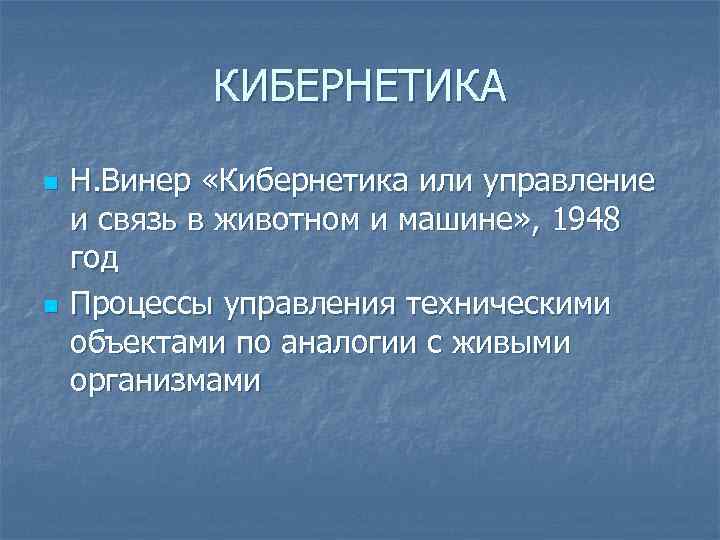 КИБЕРНЕТИКА

Н.Винер «Кибернетика или управление и связь в животном и машине», 1948 год

Процессы управления техническими объектами по аналогии с живыми организмами